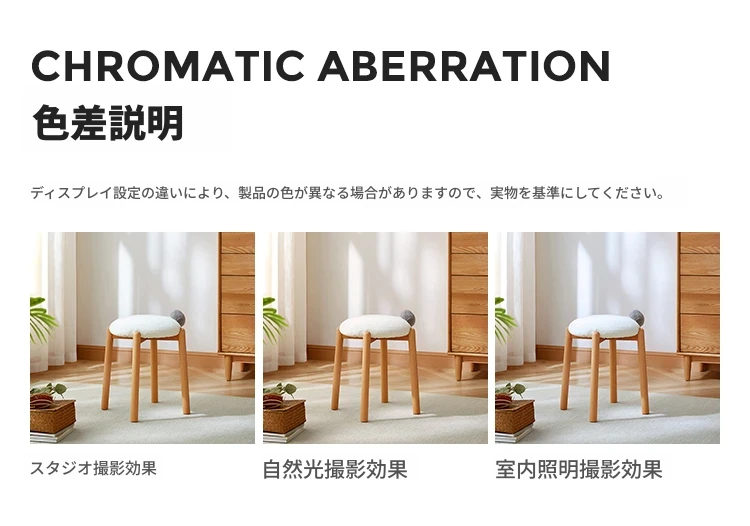 CHROMATIC ABERRATION
色差説明

ディスプレイ設定の違いにより、製品の色が異なる場合がありますので、実物を基準にしてください。

スタジオ撮影効果

自然光撮影効果

室内照明撮影効果